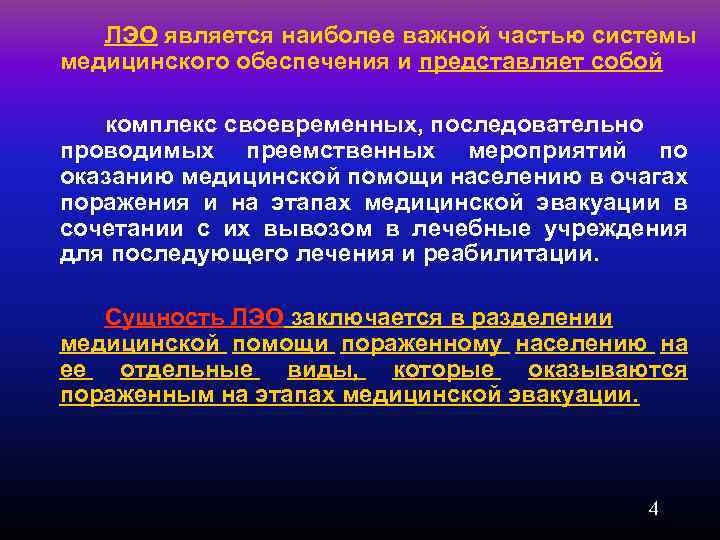 ЛЭО является наиболее важной частью системы медицинского обеспечения и представляет собой

комплекс своевременных, последовательно проводимых преемственных мероприятий по оказанию медицинской помощи населению в очагах поражения и на этапах медицинской эвакуации в сочетании с их вывозом в лечебные учреждения для последующего лечения и реабилитации.

Сущность ЛЭО заключается в разделении медицинской помощи пораженному населению на ее отдельные виды, которые оказываются пораженным на этапах медицинской эвакуации.

4